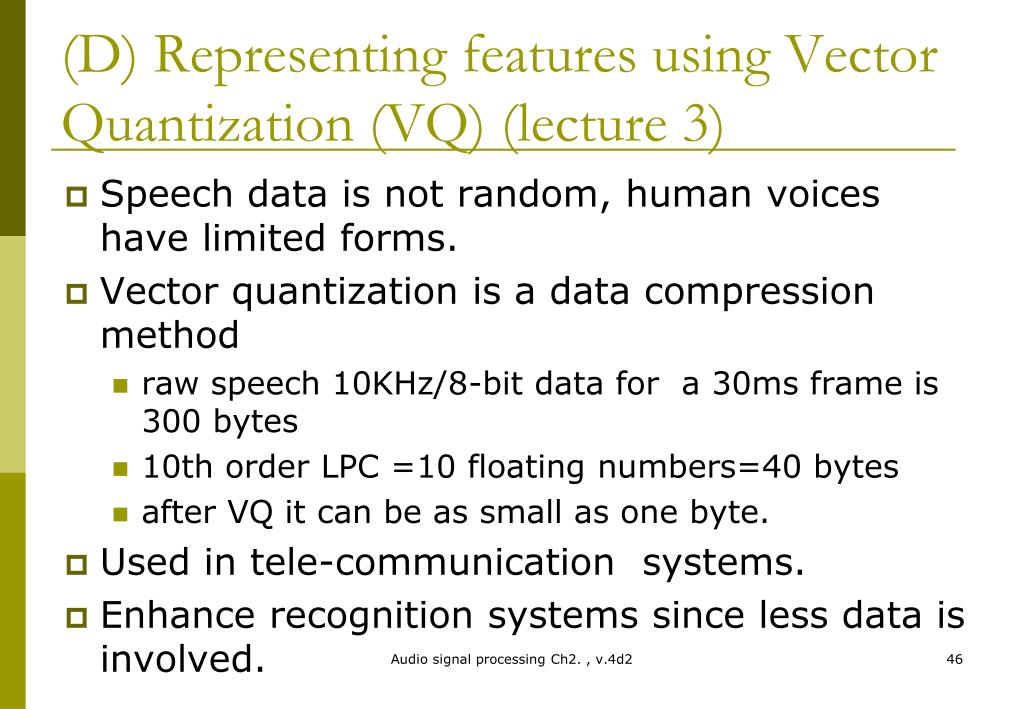 (D) Representing features using Vector Quantization (VQ) (lecture 3)

Speech data is not random, human voices have limited forms.

Vector quantization is a data compression method

raw speech 10KHz/8-bit data for a 30ms frame is 300 bytes

10th order LPC =10 floating numbers=40 bytes

after VQ it can be as small as one byte.

Used in tele-communication systems.

Enhance recognition systems since less data is involved.

Audio signal processing Ch2. , v.4d2

46